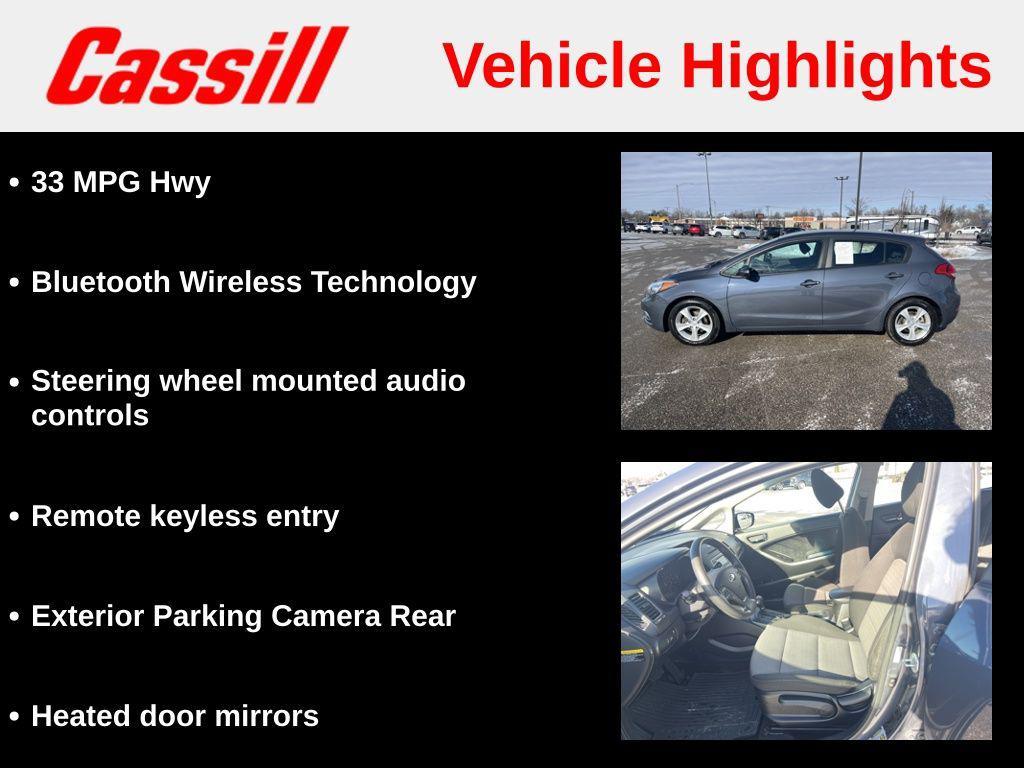 Cassill

Vehicle Highlights

• 33 MPG Hwy

• Bluetooth Wireless Technology

• Steering wheel mounted audio controls

• Remote keyless entry

• Exterior Parking Camera Rear

• Heated door mirrors